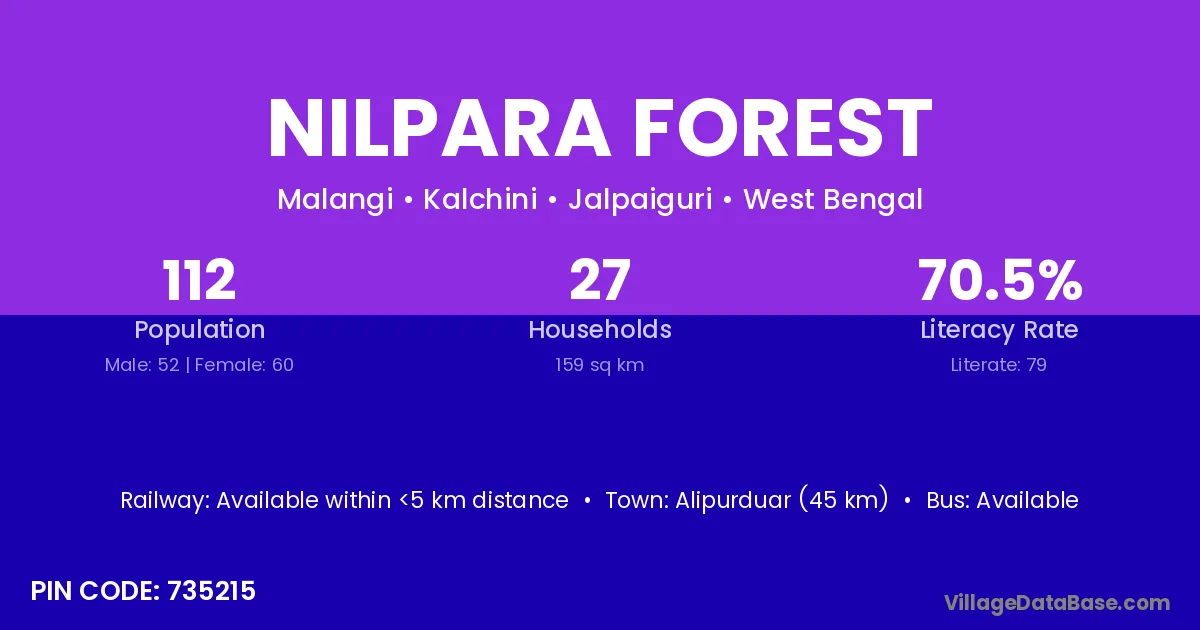 NILPARA FOREST

Malangi • Kalchini • Jalpaiguri • West Bengal

112
Population
Male: 52 | Female: 60

27
Households
159 sq km

70.5%
Literacy Rate
Literate: 79

Railway: Available within <5 km distance • Town: Alipurduar (45 km) • Bus: Available

PIN CODE: 735215

VillageDataBase.com